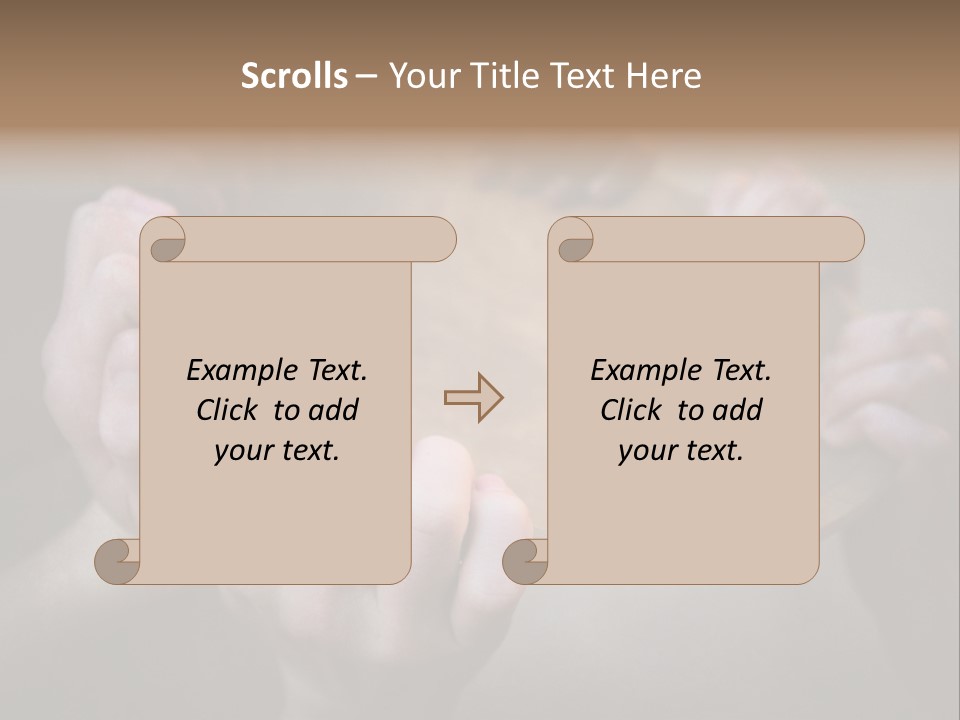 Scrolls – Your Title Text Here

Example Text. Click to add your text.

Example Text. Click to add your text.